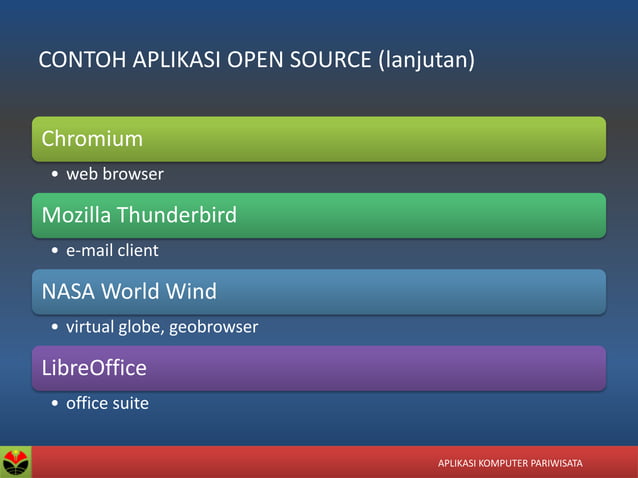 CONTOH APLIKASI OPEN SOURCE (lanjutan)

Chromium

• web browser

Mozilla Thunderbird

• e-mail client

NASA World Wind

• virtual globe, geobrowser

LibreOffice

• office suite

APLIKASI KOMPUTER PARIWISATA